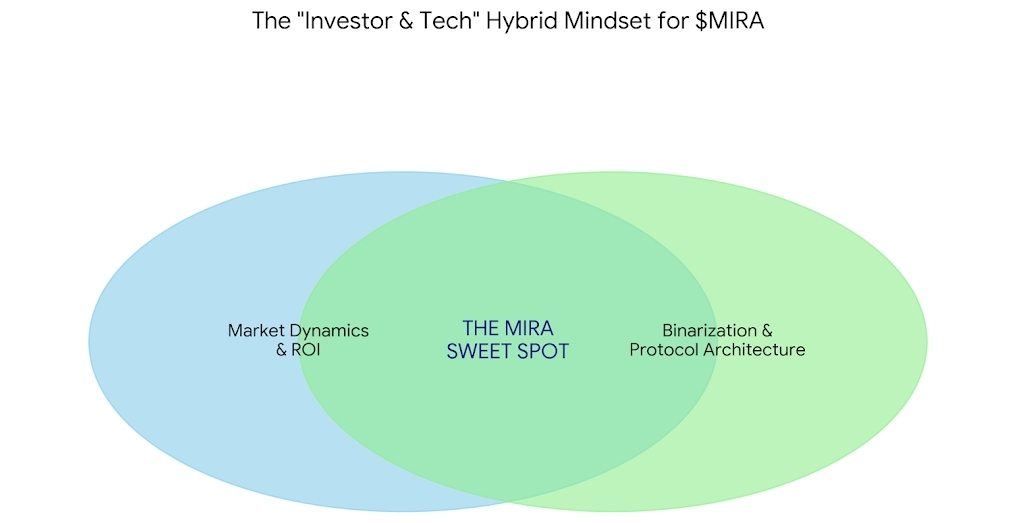 The "Investor & Tech" Hybrid Mindset for \$MIRA

Market Dynamics & ROI

THE MIRA SWEET SPOT

Binarization & Protocol Architecture